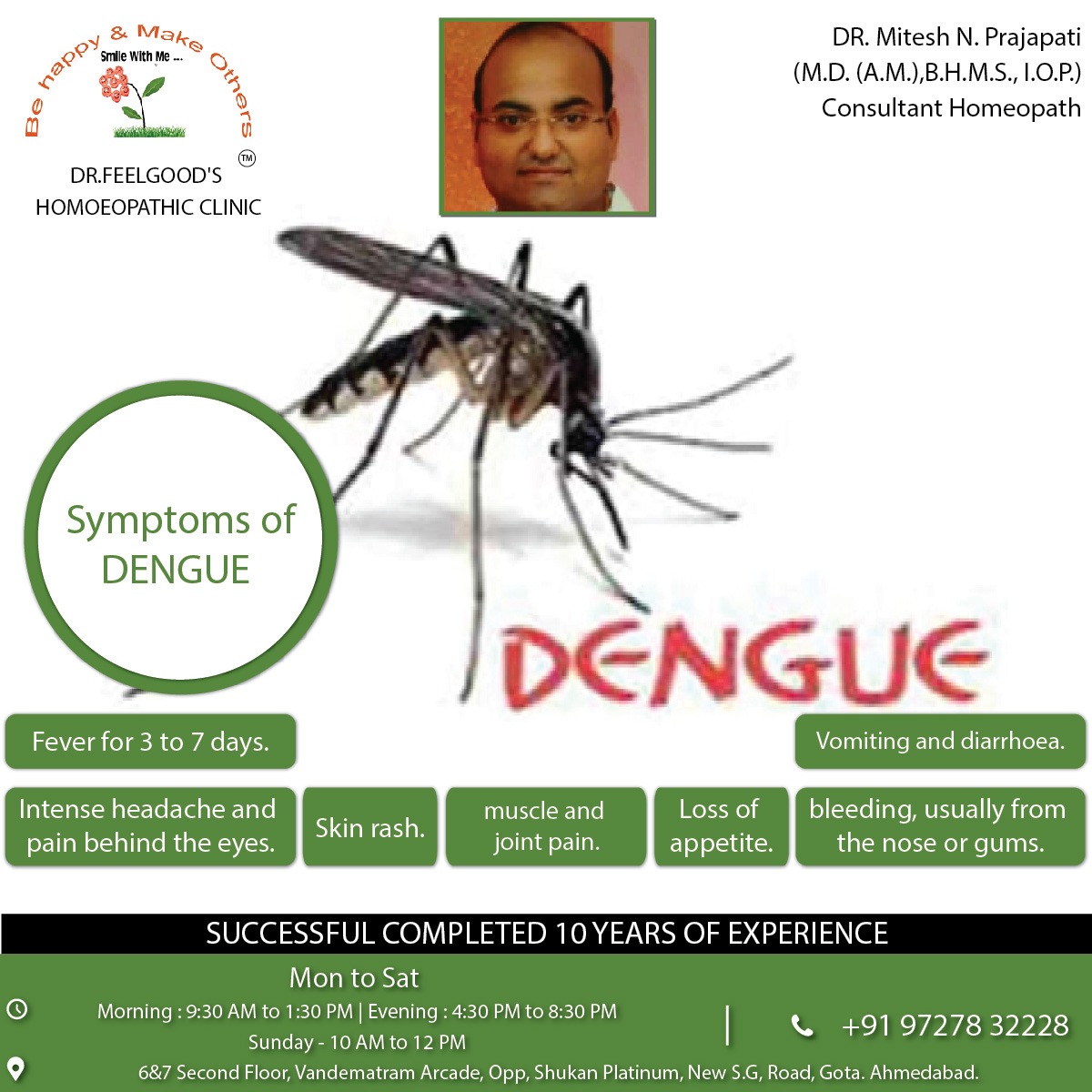 Be happy & Make Others
Smile With Me ...
TM
DR.FEELGOOD'S HOMOEOPATHIC CLINIC

DR. Mitesh N. Prajapati
(M.D. (A.M.),B.H.M.S., I.O.P.)
Consultant Homeopath

Symptoms of DENGUE

DENGUE

Fever for 3 to 7 days.

Vomiting and diarrhoea.

Intense headache and pain behind the eyes.

Skin rash.

muscle and joint pain.

Loss of appetite.

bleeding, usually from the nose or gums.

SUCCESSFUL COMPLETED 10 YEARS OF EXPERIENCE

Mon to Sat
Morning : 9:30 AM to 1:30 PM | Evening : 4:30 PM to 8:30 PM
Sunday - 10 AM to 12 PM

+91 97278 32228

6&7 Second Floor, Vandematram Arcade, Opp, Shukan Platinum, New S.G, Road, Gota. Ahmedabad.